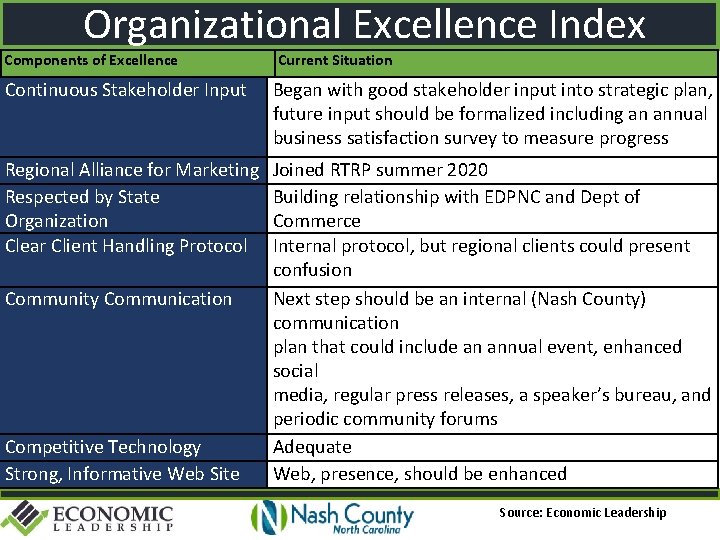 Organizational Excellence Index

| Components of Excellence | Current Situation |
|---|---|
| Continuous Stakeholder Input | Began with good stakeholder input into strategic plan, future input should be formalized including an annual business satisfaction survey to measure progress |
| Regional Alliance for Marketing | Joined RTRP summer 2020 |
| Respected by State Organization | Building relationship with EDPNC and Dept of Commerce |
| Clear Client Handling Protocol | Internal protocol, but regional clients could present confusion |
| Community Communication | Next step should be an internal (Nash County) communication plan that could include an annual event, enhanced social media, regular press releases, a speaker's bureau, and periodic community forums |
| Competitive Technology | Adequate |
| Strong, Informative Web Site | Web, presence, should be enhanced |

ECONOMIC LEADERSHIP

Nash County North Carolina

Source: Economic Leadership